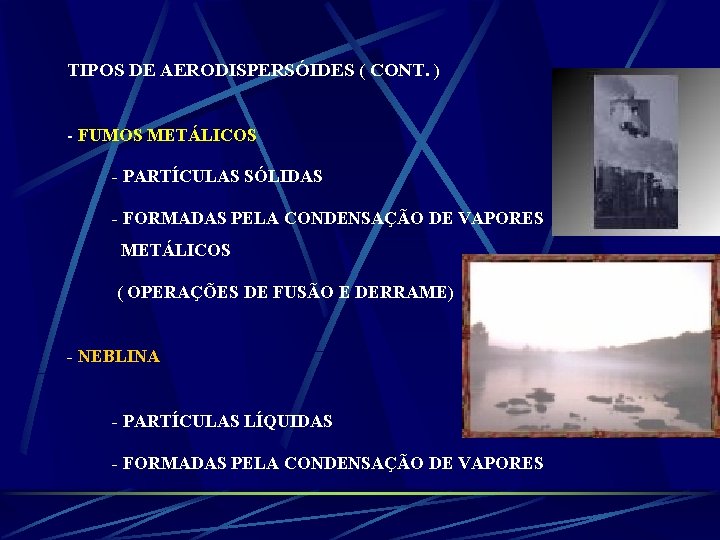 TIPOS DE AERODISPERSÓIDES ( CONT. )

- FUMOS METÁLICOS

- PARTÍCULAS SÓLIDAS

- FORMADAS PELA CONDENSAÇÃO DE VAPORES METÁLICOS

( OPERAÇÕES DE FUSÃO E DERRAME)

- NEBLINA

- PARTÍCULAS LÍQUIDAS

- FORMADAS PELA CONDENSAÇÃO DE VAPORES